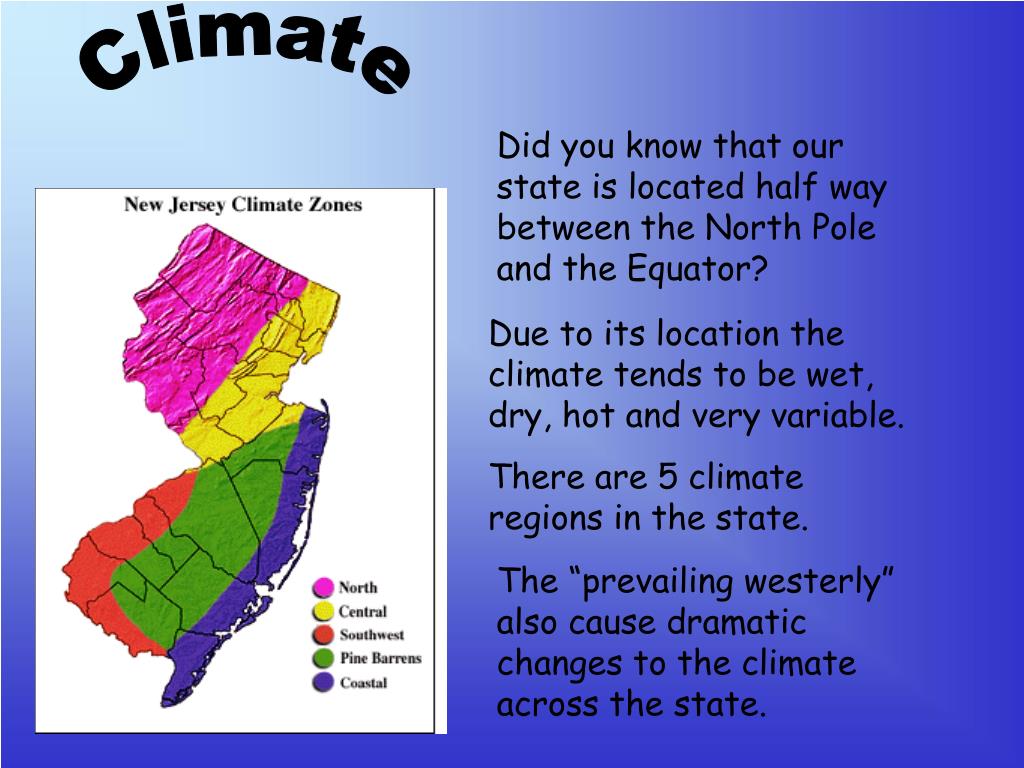 Climate

New Jersey Climate Zones

North
Central
Southwest
Pine Barrens
Coastal

Did you know that our state is located half way between the North Pole and the Equator?

Due to its location the climate tends to be wet, dry, hot and very variable.

There are 5 climate regions in the state.

The “prevailing westerly” also cause dramatic changes to the climate across the state.